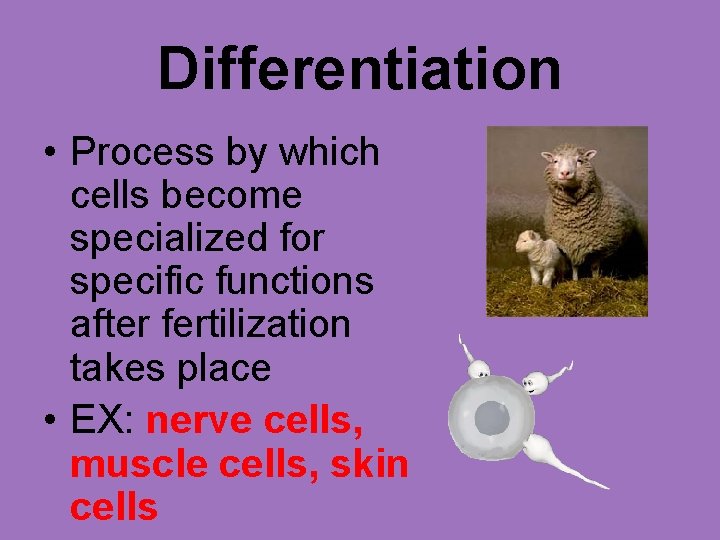 Differentiation

• Process by which cells become specialized for specific functions after fertilization takes place

• EX: nerve cells, muscle cells, skin cells